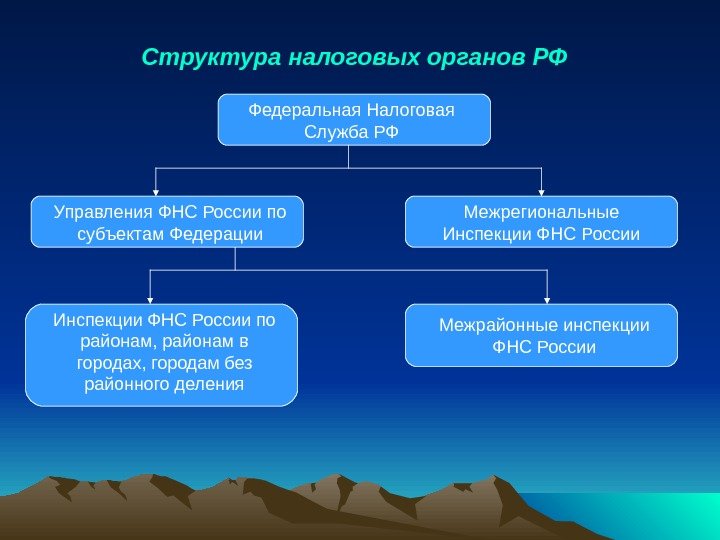 Структура налоговых органов РФ

Федеральная Налоговая Служба РФ

Управления ФНС России по субъектам Федерации

Межрегиональные Инспекции ФНС России

Инспекции ФНС России по районам, районам в городах, городам без районного деления

Межрайонные инспекции ФНС России